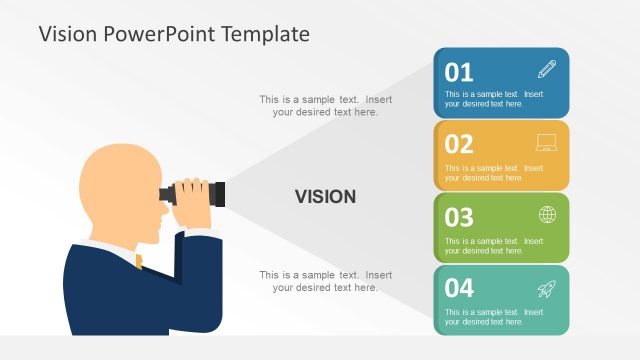 Vision PowerPoint Template

This is a sample text. Insert your desired text here.

VISION

This is a sample text. Insert your desired text here.

01
This is a sample text. Insert your desired text here.

02
This is a sample text. Insert your desired text here.

03
This is a sample text. Insert your desired text here.

04
This is a sample text. Insert your desired text here.